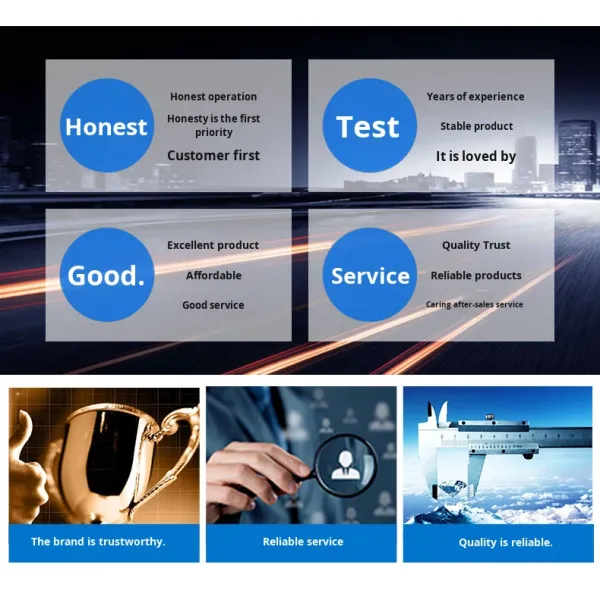 Honest

Honest operation

Honesty is the first priority

Customer first

Test

Years of experience

Stable product

It is loved by

Good.

Excellent product

Affordable

Good service

Service

Quality Trust

Reliable products

Caring after-sales service

The brand is trustworthy.

Reliable service

Quality is reliable.